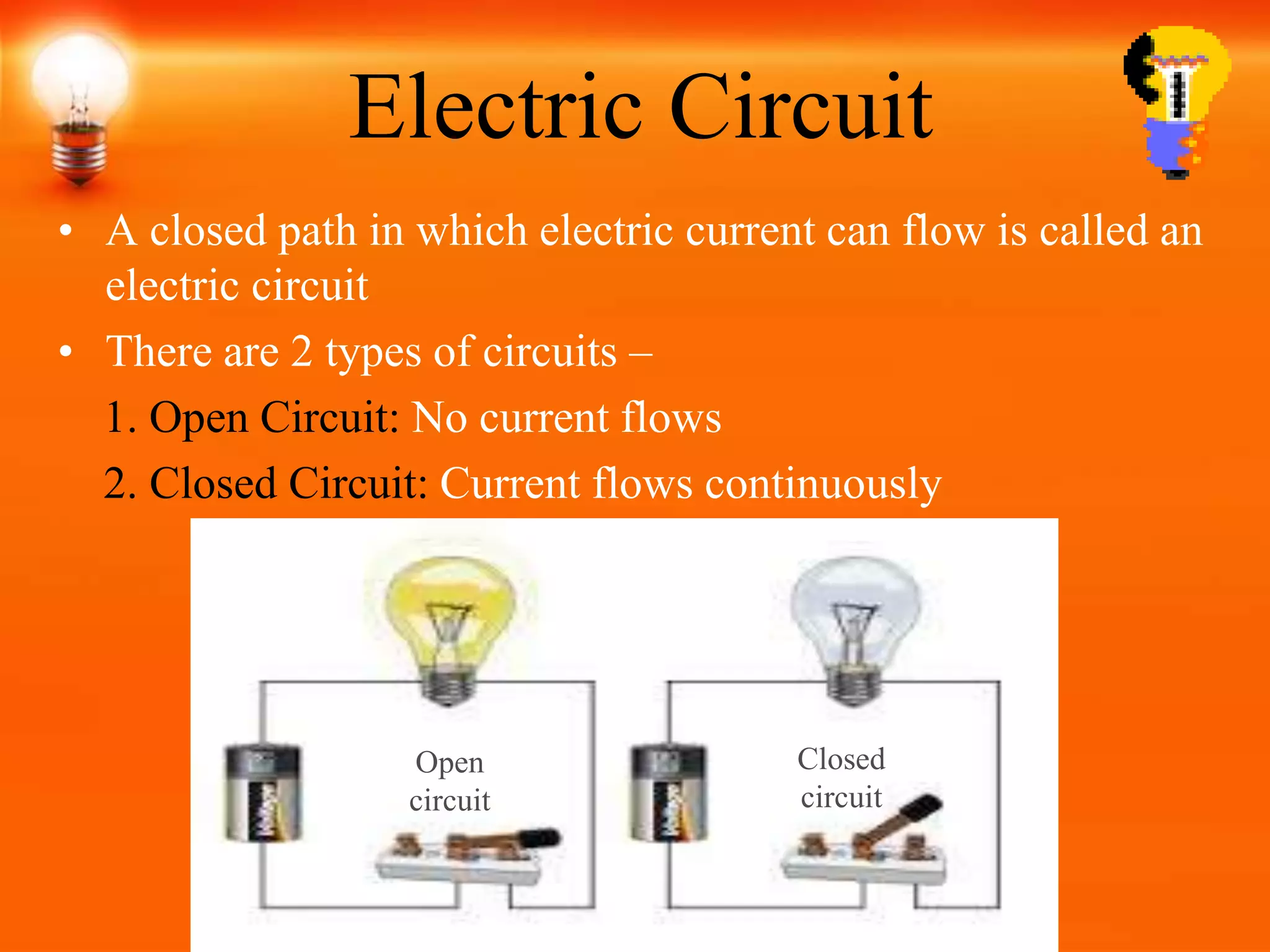 Electric Circuit

• A closed path in which electric current can flow is called an electric circuit

• There are 2 types of circuits –

1. Open Circuit: No current flows

2. Closed Circuit: Current flows continuously

Open circuit

Closed circuit